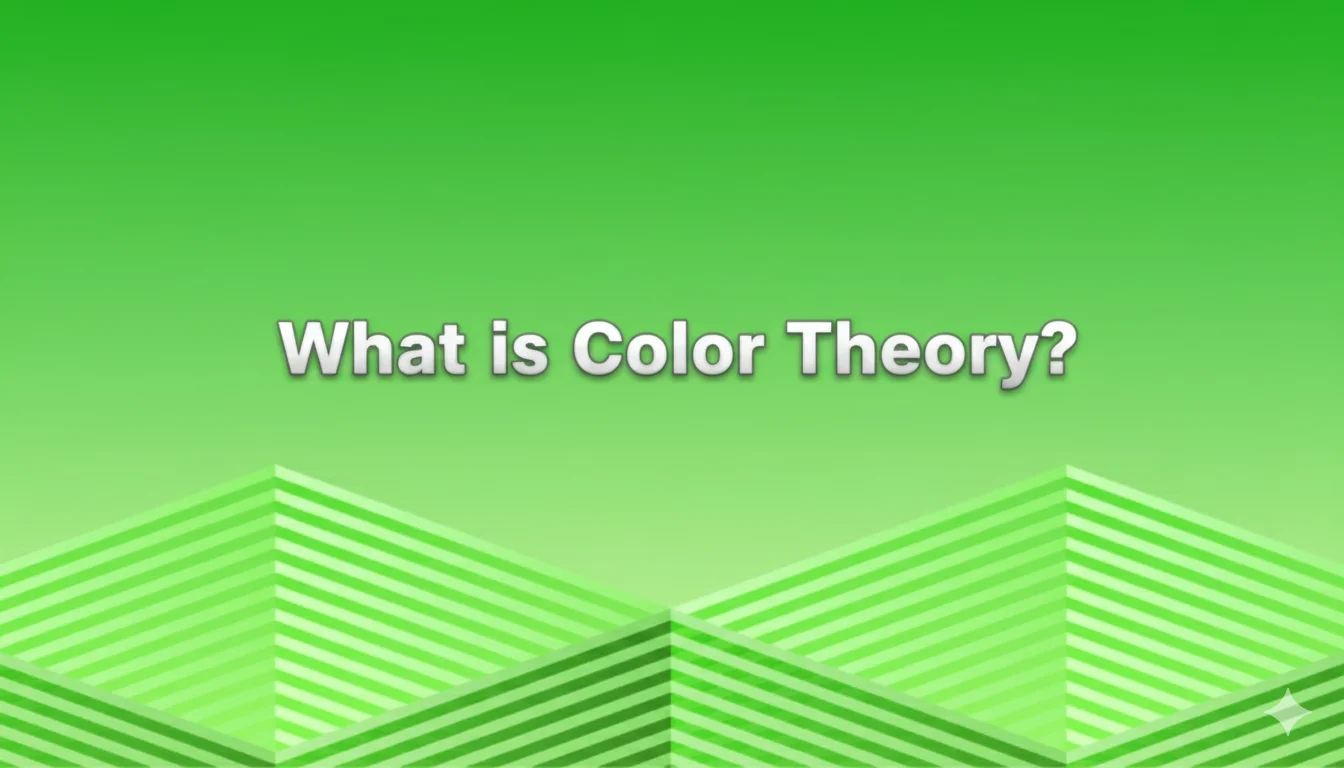 What is Color Theory?